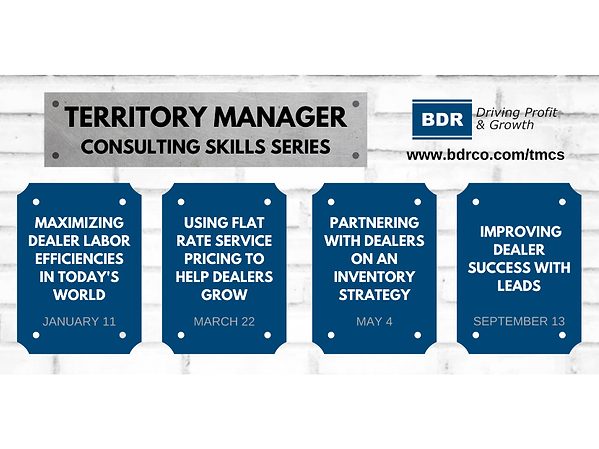 TERRITORY MANAGER
CONSULTING SKILLS SERIES

BDR Driving Profit & Growth

www.bdrco.com/tmcs

MAXIMIZING DEALER LABOR EFFICIENCIES IN TODAY'S WORLD

JANUARY 11

USING FLAT RATE SERVICE PRICING TO HELP DEALERS GROW

MARCH 22

PARTNERING WITH DEALERS ON AN INVENTORY STRATEGY

MAY 4

IMPROVING DEALER SUCCESS WITH LEADS

SEPTEMBER 13